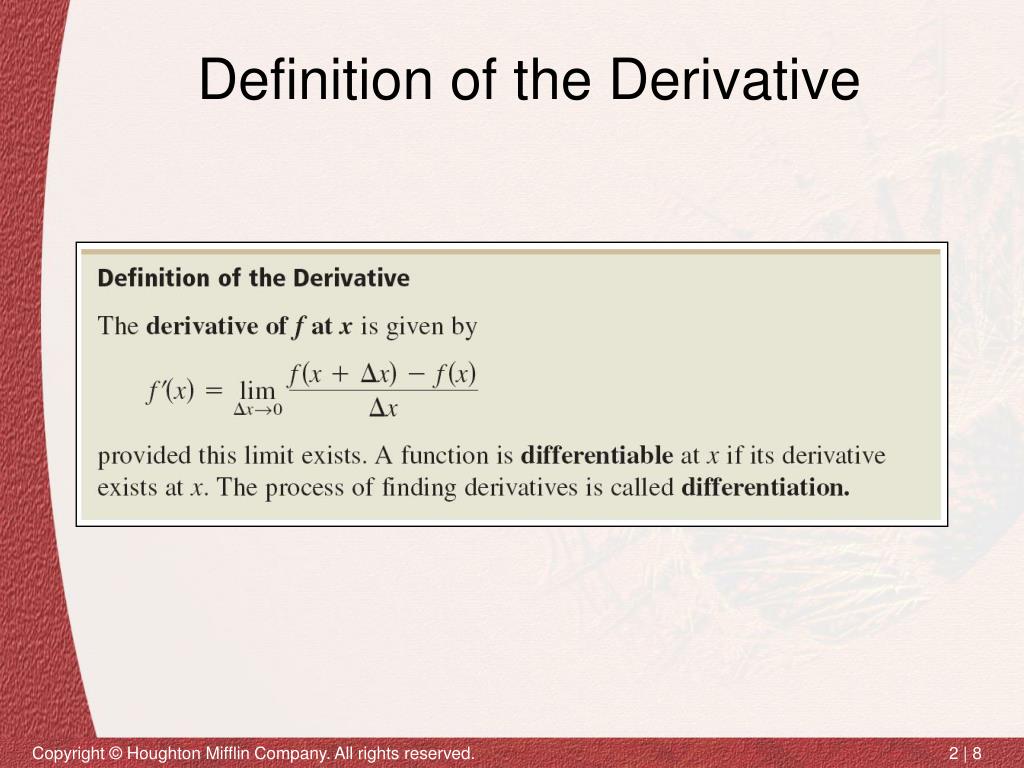 Definition of the Derivative

Definition of the Derivative

The derivative of $f$ at $x$ is given by

$f'(x) = \lim_{\Delta x \to 0} \frac{f(x + \Delta x) - f(x)}{\Delta x}$

provided this limit exists. A function is differentiable at $x$ if its derivative exists at $x$. The process of finding derivatives is called differentiation.

Copyright © Houghton Mifflin Company. All rights reserved.

2 | 8